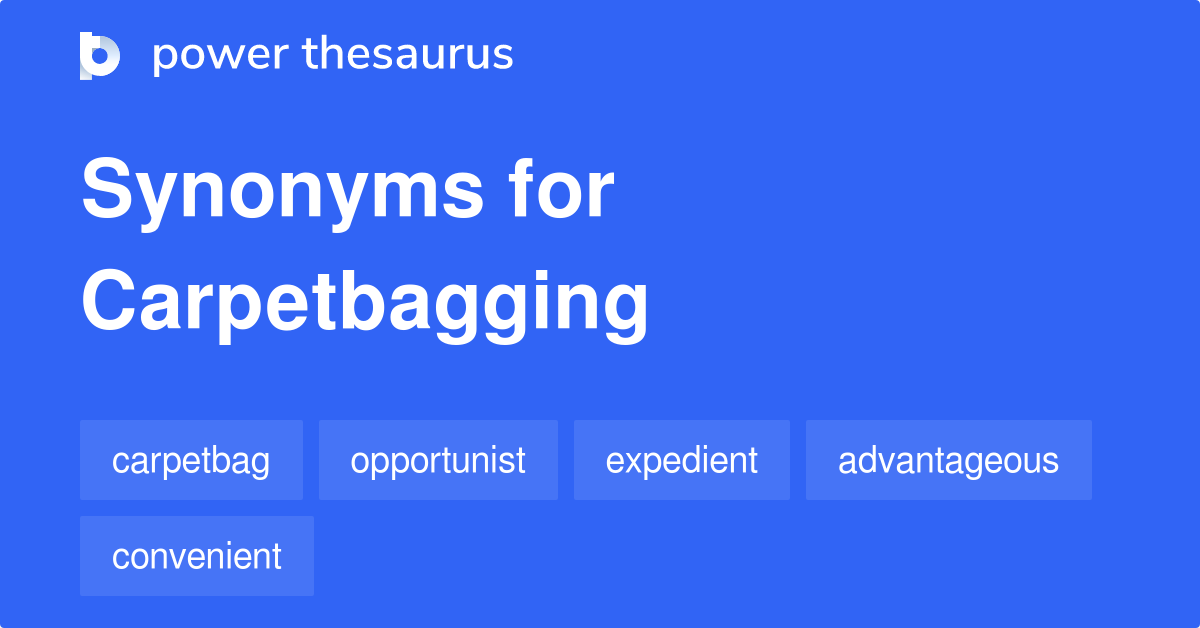 power thesaurus

Synonyms for Carpetbagging

carpetbag
opportunist
expedient
advantageous
convenient